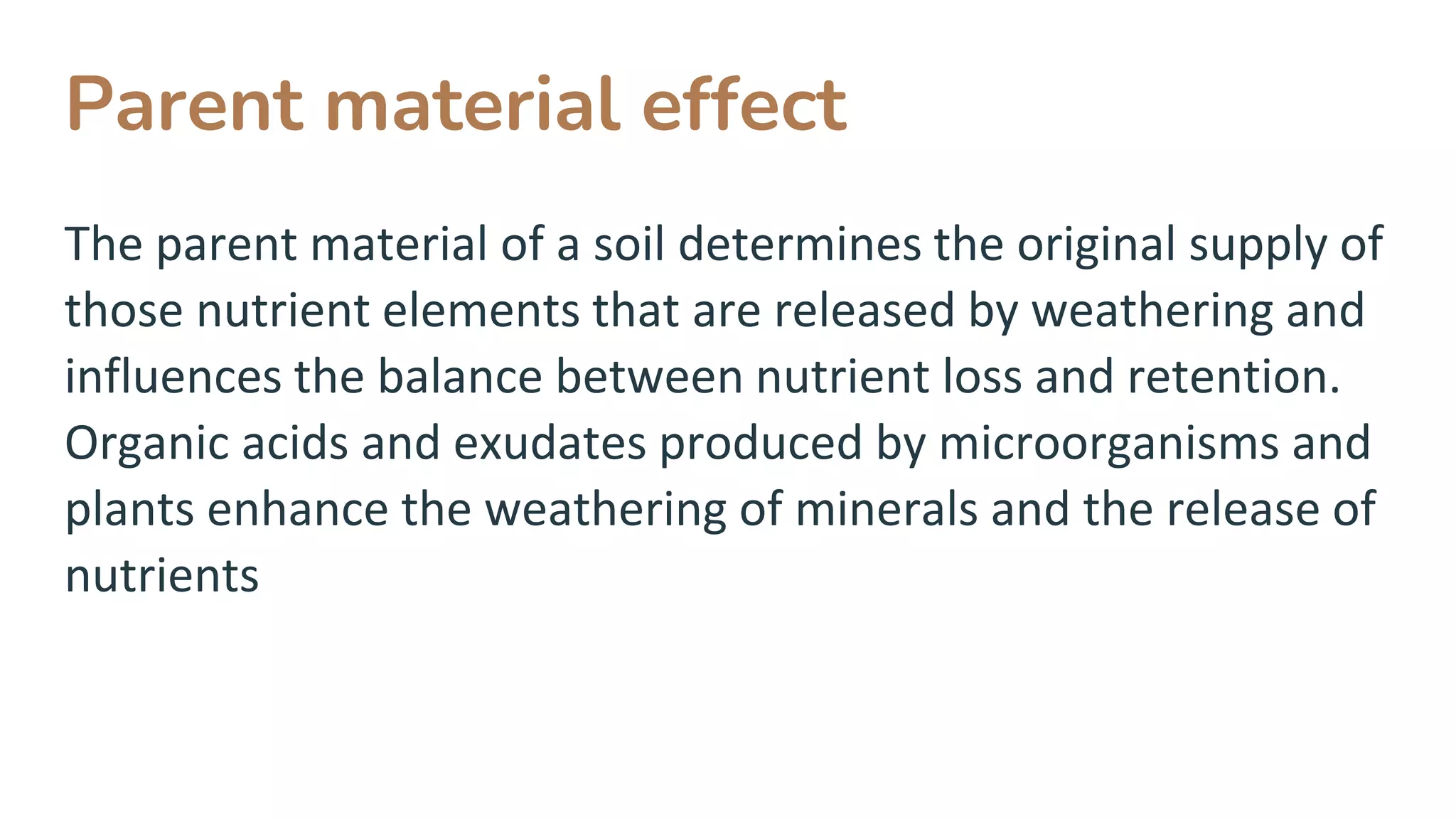 Parent material effect

The parent material of a soil determines the original supply of those nutrient elements that are released by weathering and influences the balance between nutrient loss and retention. Organic acids and exudates produced by microorganisms and plants enhance the weathering of minerals and the release of nutrients